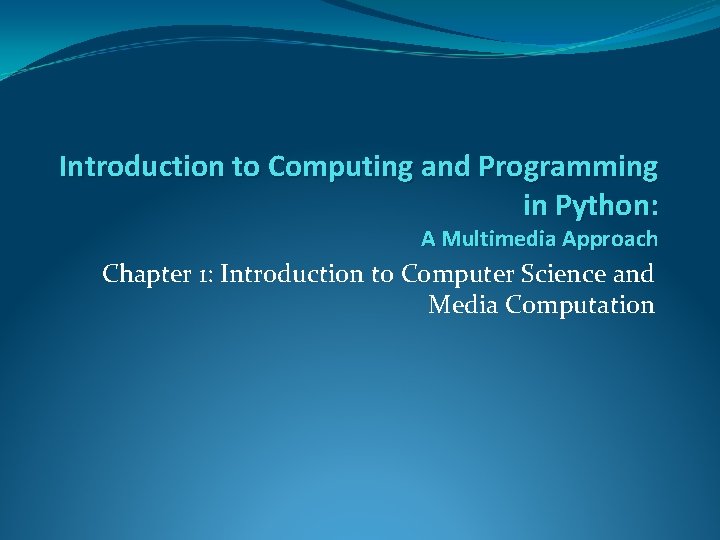 Introduction to Computing and Programming in Python:
A Multimedia Approach

Chapter 1: Introduction to Computer Science and Media Computation